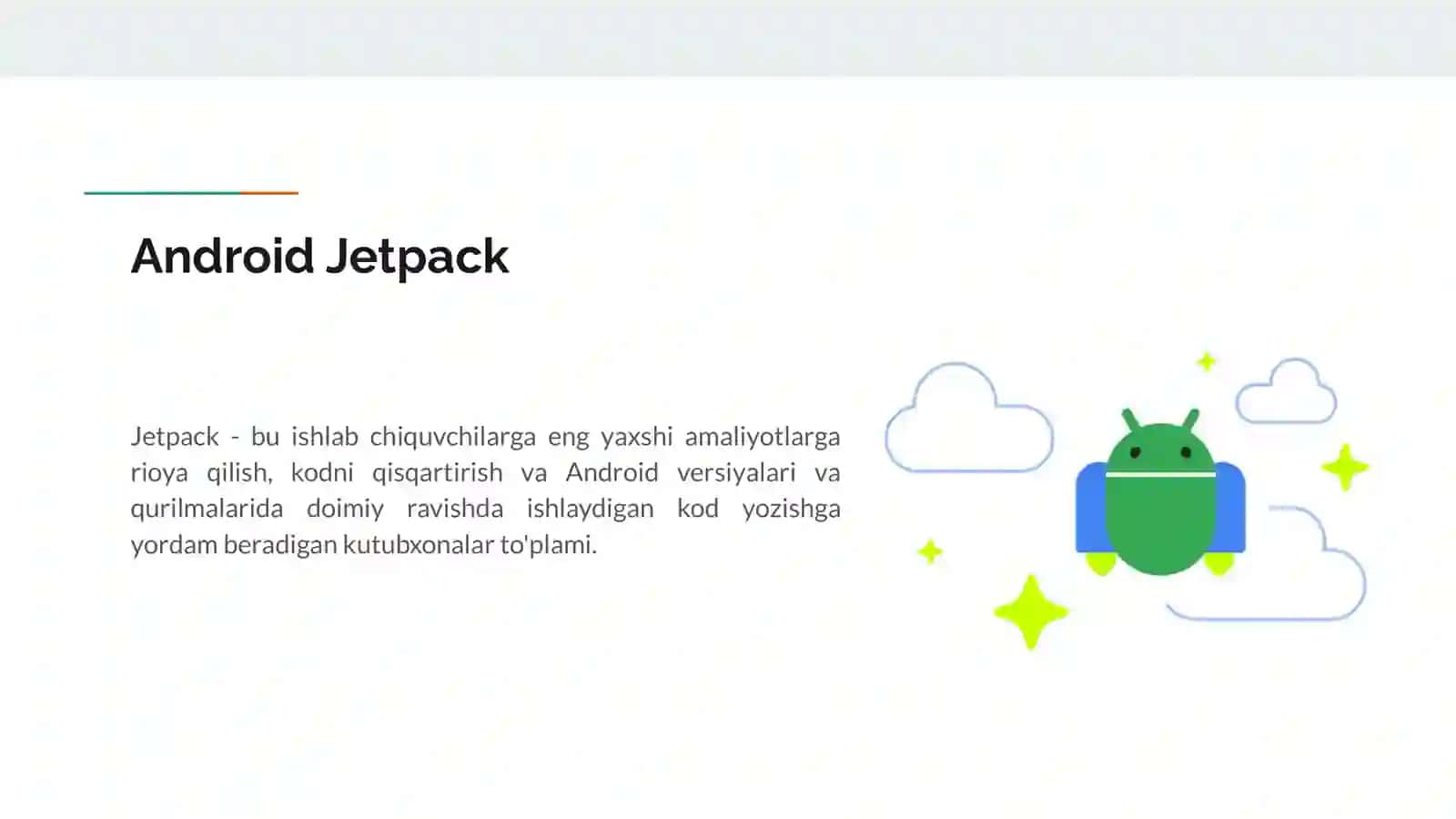 Android Jetpack

Jetpack - bu ishlab chiquvchilarga eng yaxshi amaliyotlarga rioya qilish, kodni qisqartirish va Android versiyalari va qurilmalarida doimiy ravishda ishlaydigan kod yozishga yordam beradigan kutubxonalar to'plami.